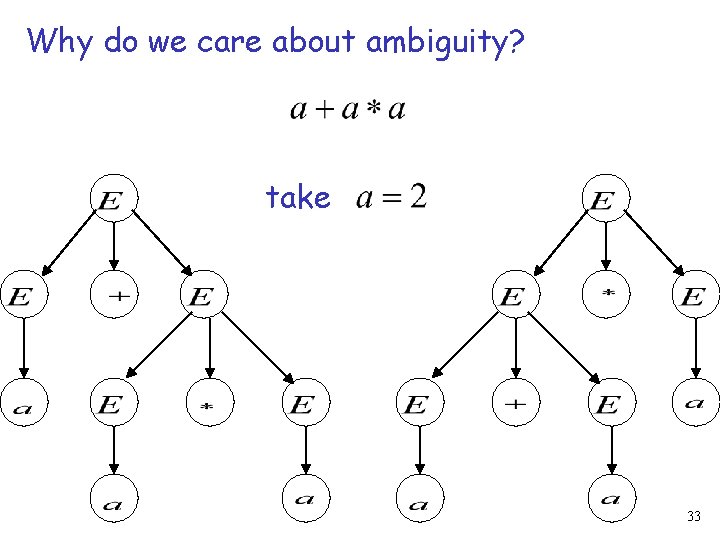 Why do we care about ambiguity?

$a + a * a$

take $a = 2$

$E$

$E$ $+$ $E$

$a$ $E$ $*$ $E$

$a$ $a$

$E$

$E$ $*$ $E$

$E$ $+$ $E$ $a$

$a$ $a$

33